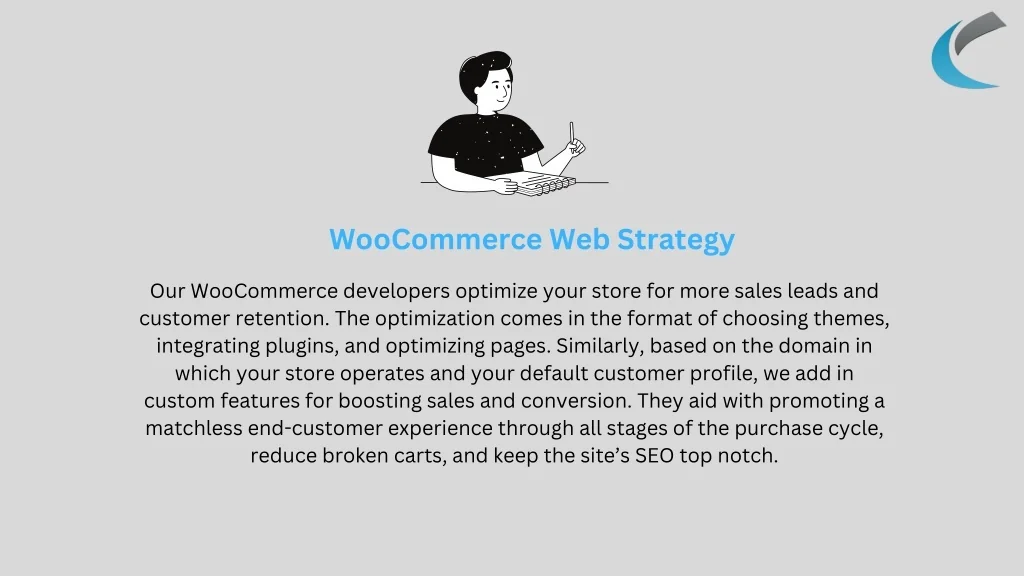 WooCommerce Web Strategy

Our WooCommerce developers optimize your store for more sales leads and customer retention. The optimization comes in the format of choosing themes, integrating plugins, and optimizing pages. Similarly, based on the domain in which your store operates and your default customer profile, we add in custom features for boosting sales and conversion. They aid with promoting a matchless end-customer experience through all stages of the purchase cycle, reduce broken carts, and keep the site's SEO top notch.